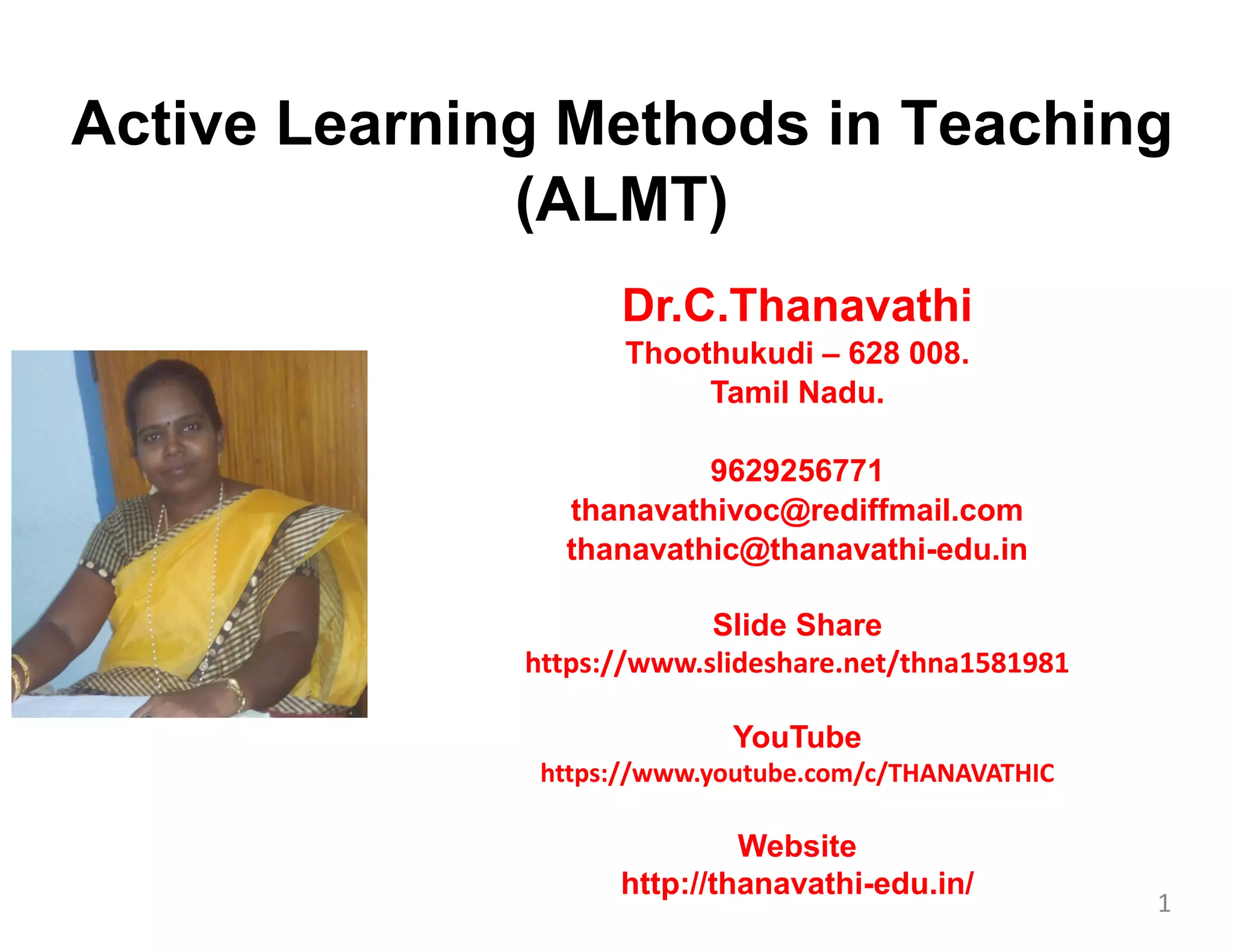 Active Learning Methods in Teaching (ALMT)

Dr.C.Thanavathi
Thoothukudi – 628 008.
Tamil Nadu.

9629256771
thanavathivoc@rediffmail.com
thanavathic@thanavathi-edu.in

Slide Share
https://www.slideshare.net/thna1581981

YouTube
https://www.youtube.com/c/THANAVATHIC

Website
http://thanavathi-edu.in/

1